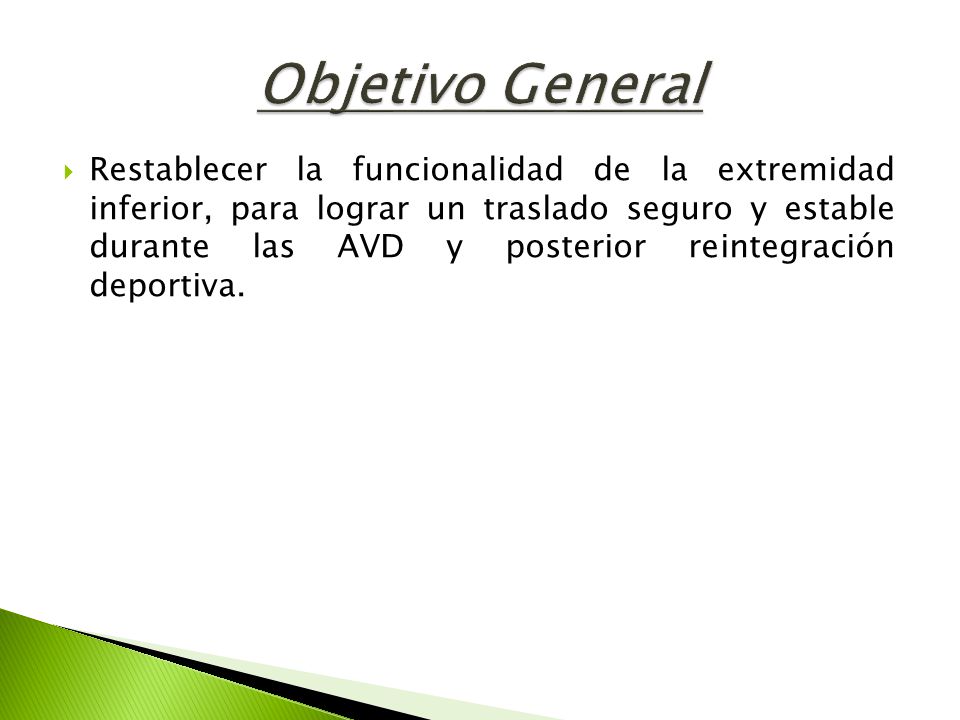 Objetivo General

Restablecer la funcionalidad de la extremidad inferior, para lograr un traslado seguro y estable durante las AVD y posterior reintegración deportiva.